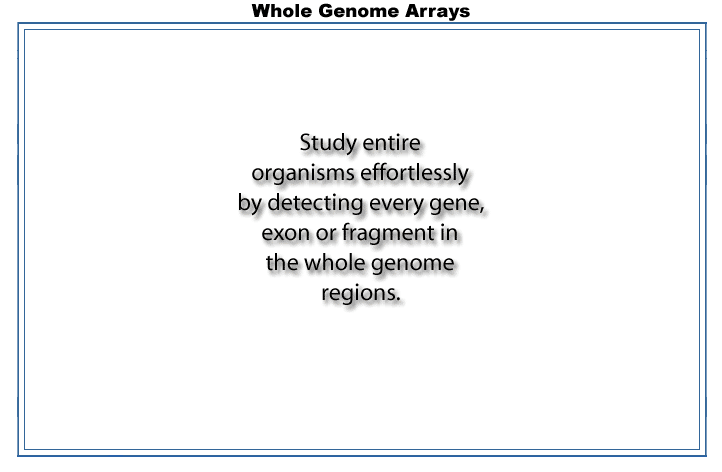 Whole Genome Arrays

Study entire organisms effortlessly by detecting every gene, exon or fragment in the whole genome regions.